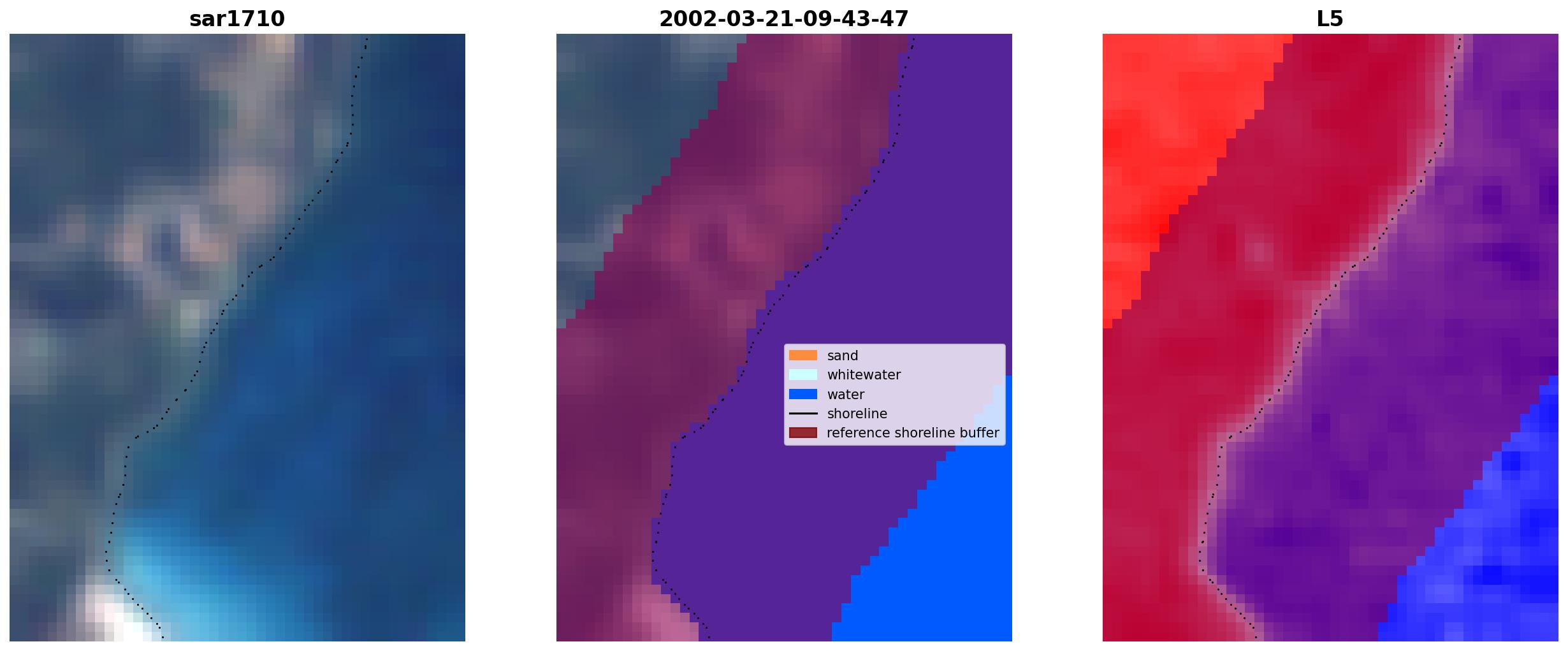 sar1710

2002-03-21-09-43-47

sand
whitewater
water
shoreline
reference shoreline buffer

L5